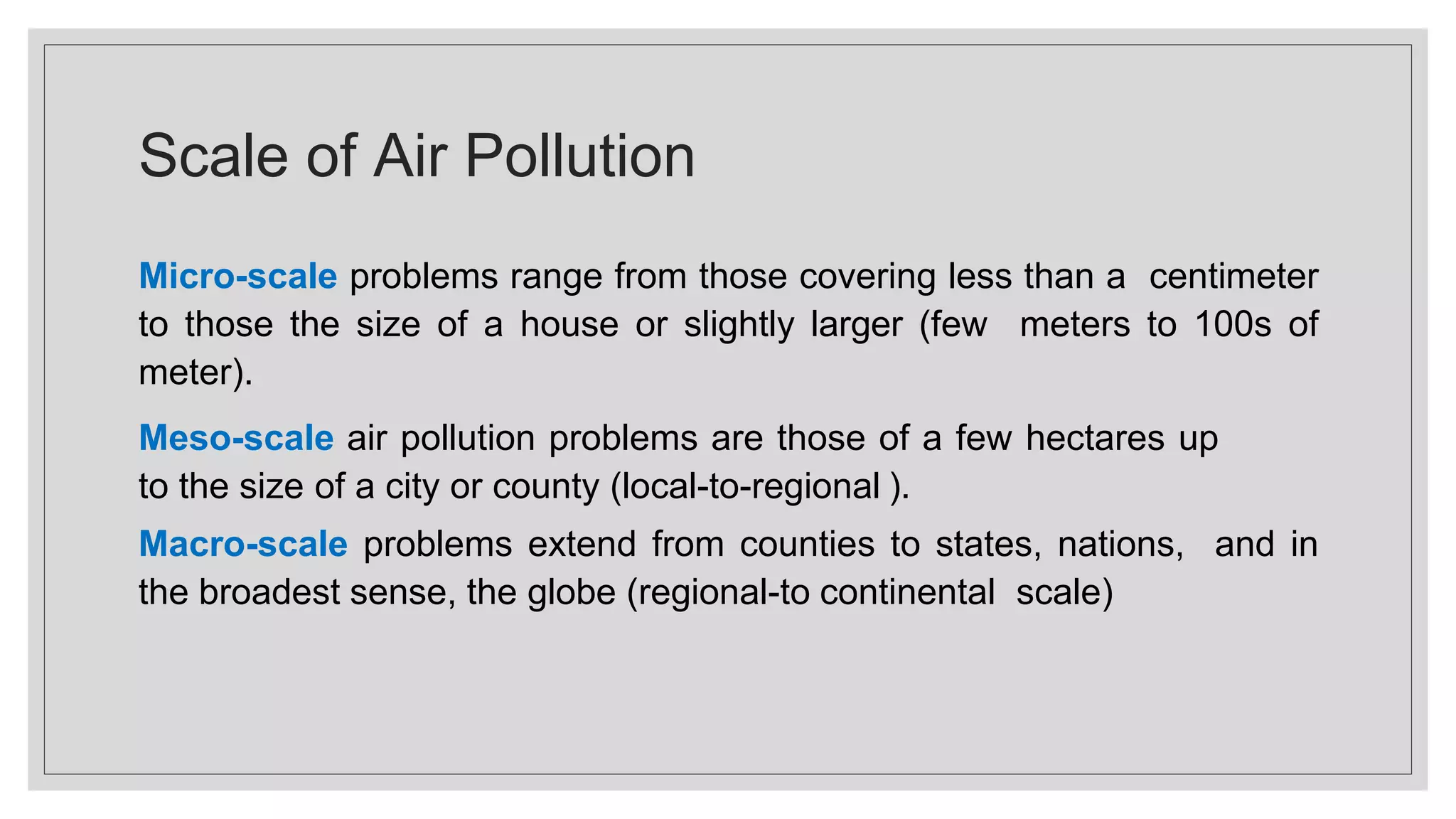 Scale of Air Pollution

Micro-scale problems range from those covering less than a centimeter to those the size of a house or slightly larger (few meters to 100s of meter).

Meso-scale air pollution problems are those of a few hectares up to the size of a city or county (local-to-regional ).

Macro-scale problems extend from counties to states, nations, and in the broadest sense, the globe (regional-to continental scale)